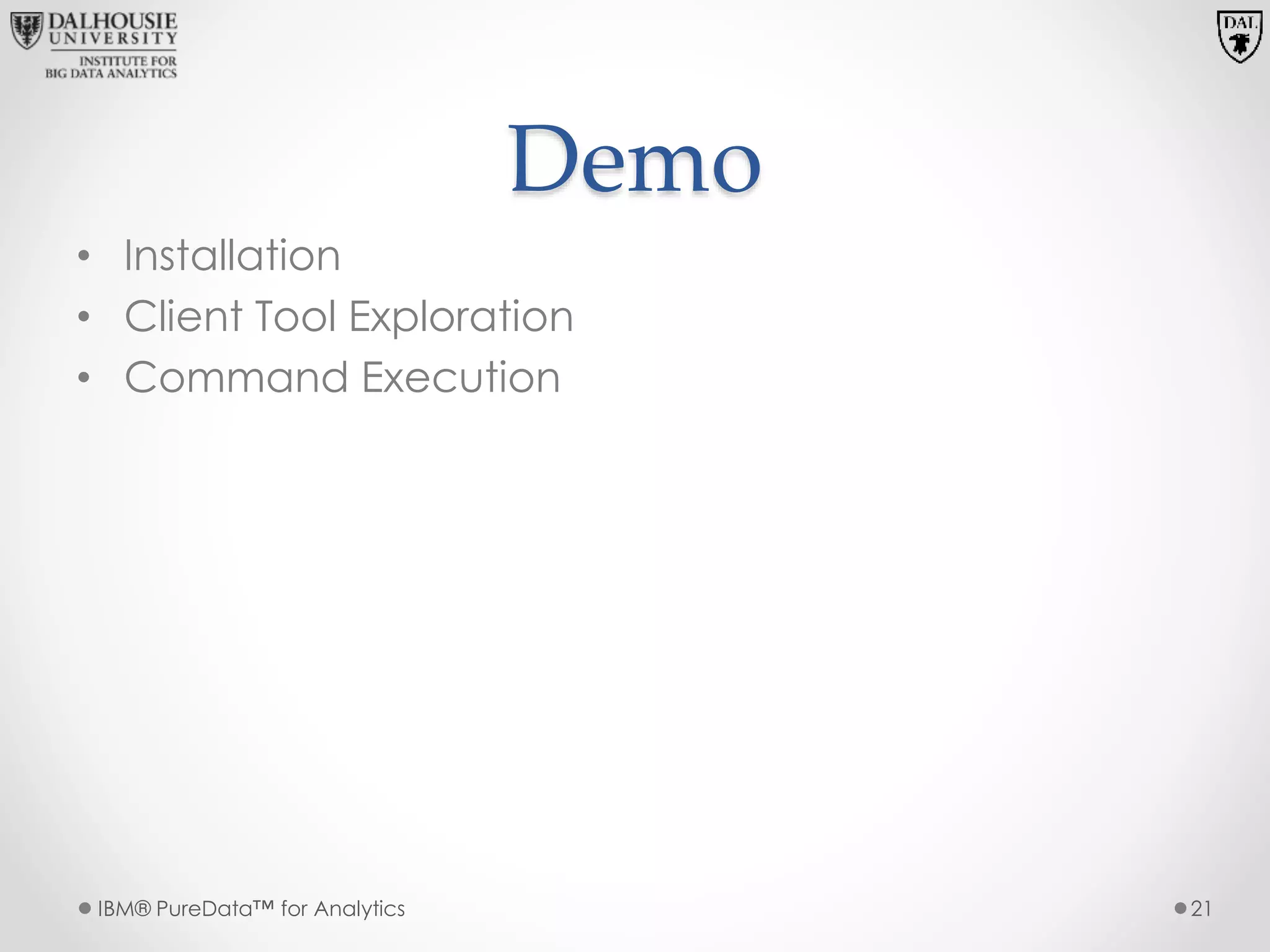 DALHOUSIE UNIVERSITY
INSTITUTE FOR BIG DATA ANALYTICS

DAL

Demo

• Installation
• Client Tool Exploration
• Command Execution

IBM® PureData™ for Analytics

21